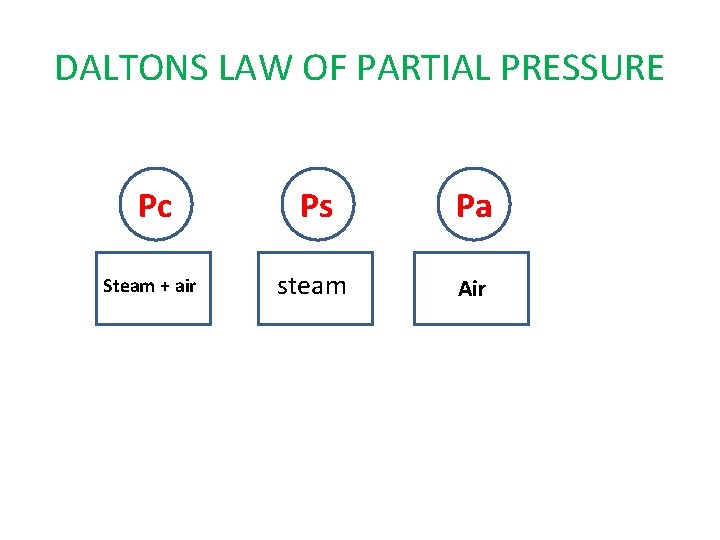 DALTONS LAW OF PARTIAL PRESSURE

Pc

Steam + air

Ps

steam

Pa

Air